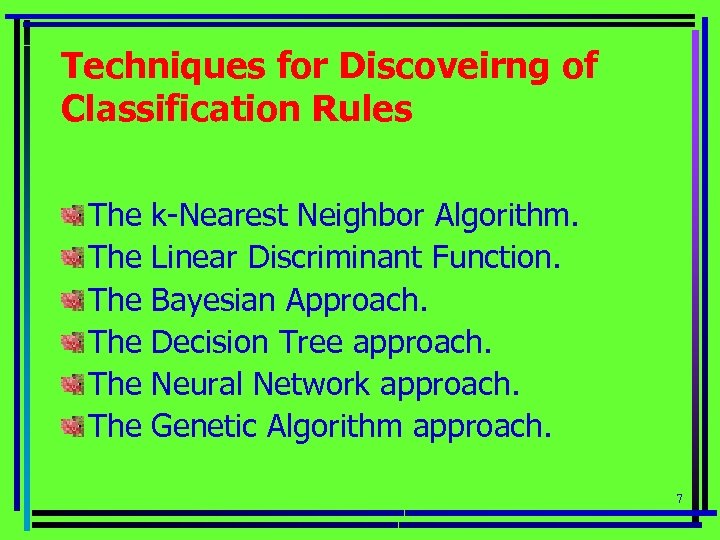 Techniques for Discoveirng of Classification Rules

The k-Nearest Neighbor Algorithm.
The Linear Discriminant Function.
The Bayesian Approach.
The Decision Tree approach.
The Neural Network approach.
The Genetic Algorithm approach.

7